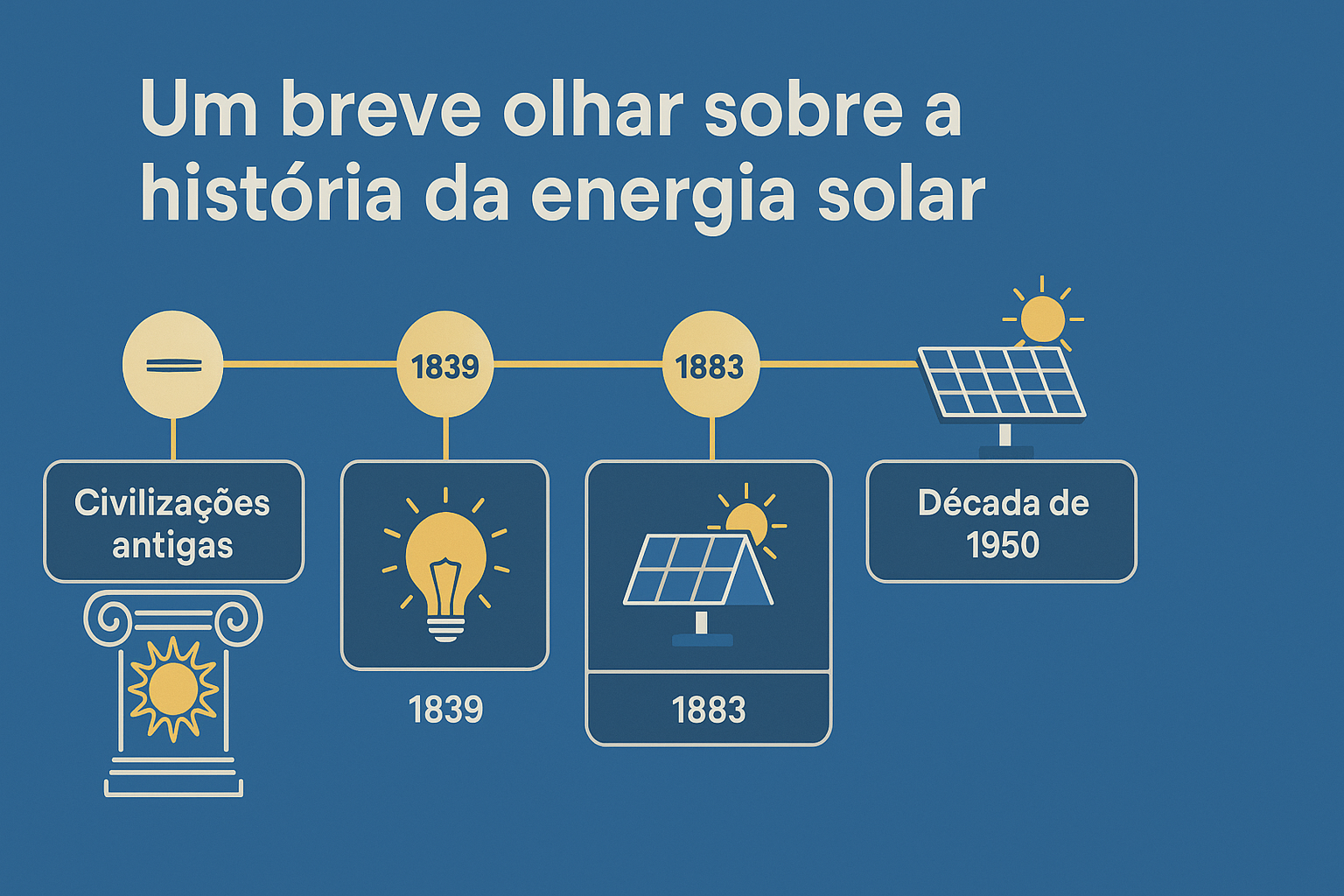 Um breve olhar sobre a história da energia solar

1839

1883

Civilizações antigas

1839

1883

Década de 1950